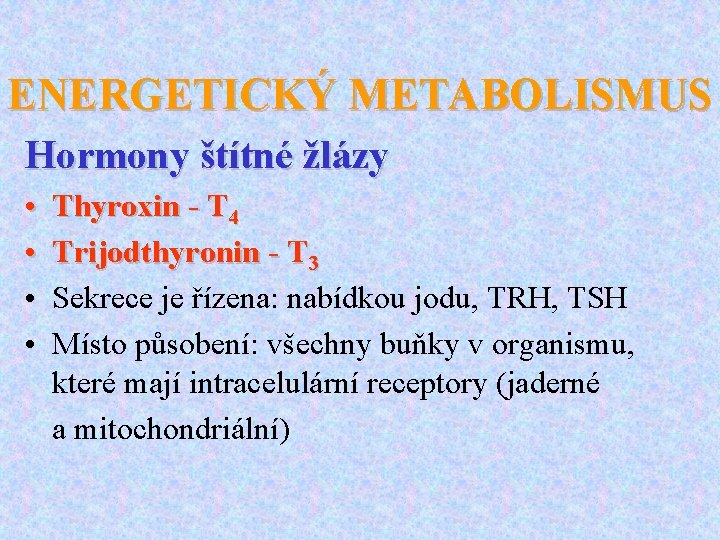 ENERGETICKÝ METABOLISMUS

Hormony štítné žlázy

• Thyroxin - $T_4$
• Trijodthyronin - $T_3$
• Sekrece je řízena: nabídkou jodu, TRH, TSH
• Místo působení: všechny buňky v organismu, které mají intracelulární receptory (jaderné a mitochondriální)